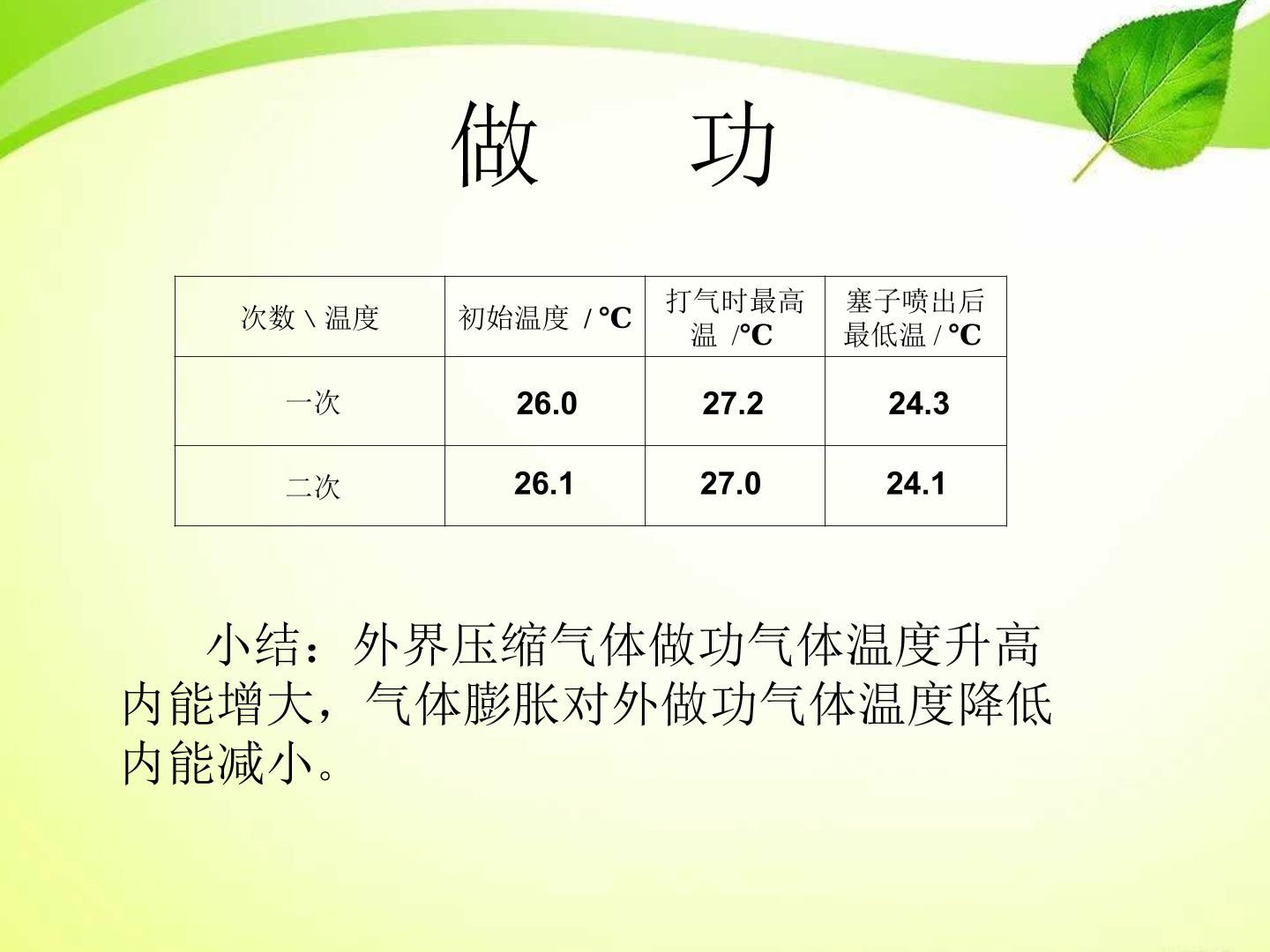 做　功

| 次数 \ 温度 | 初始温度 / °C | 打气时最高温 /°C | 塞子喷出后最低温 / °C |
|---|---|---|---|
| 一次 | 26.0 | 27.2 | 24.3 |
| 二次 | 26.1 | 27.0 | 24.1 |

小结：外界压缩气体做功气体温度升高内能增大，气体膨胀对外做功气体温度降低内能减小。